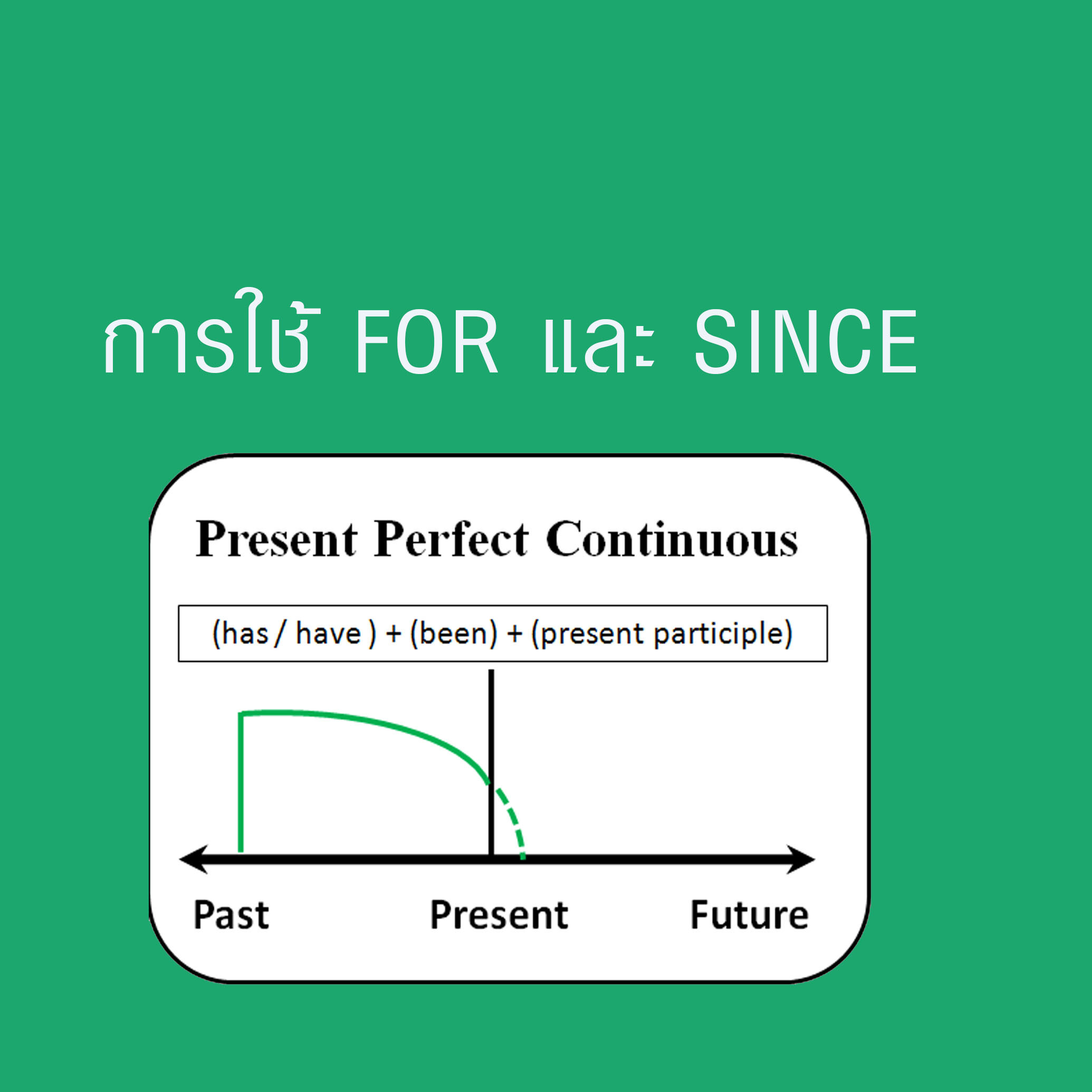 การใช้ FOR และ SINCE

Present Perfect Continuous

(has / have ) + (been) + (present participle)

Past

Present

Future